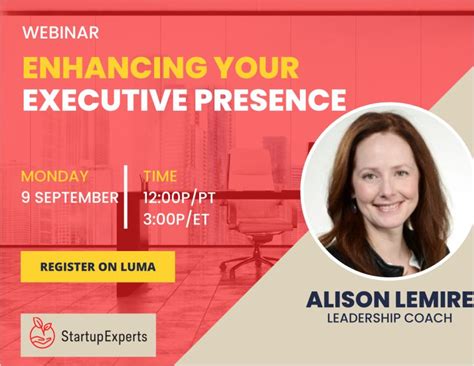 WEBINAR

ENHANCING YOUR EXECUTIVE PRESENCE

MONDAY
9 SEPTEMBER

TIME
12:00P/PT
3:00P/ET

REGISTER ON LUMA

StartupExperts

ALISON LEMIRE
LEADERSHIP COACH